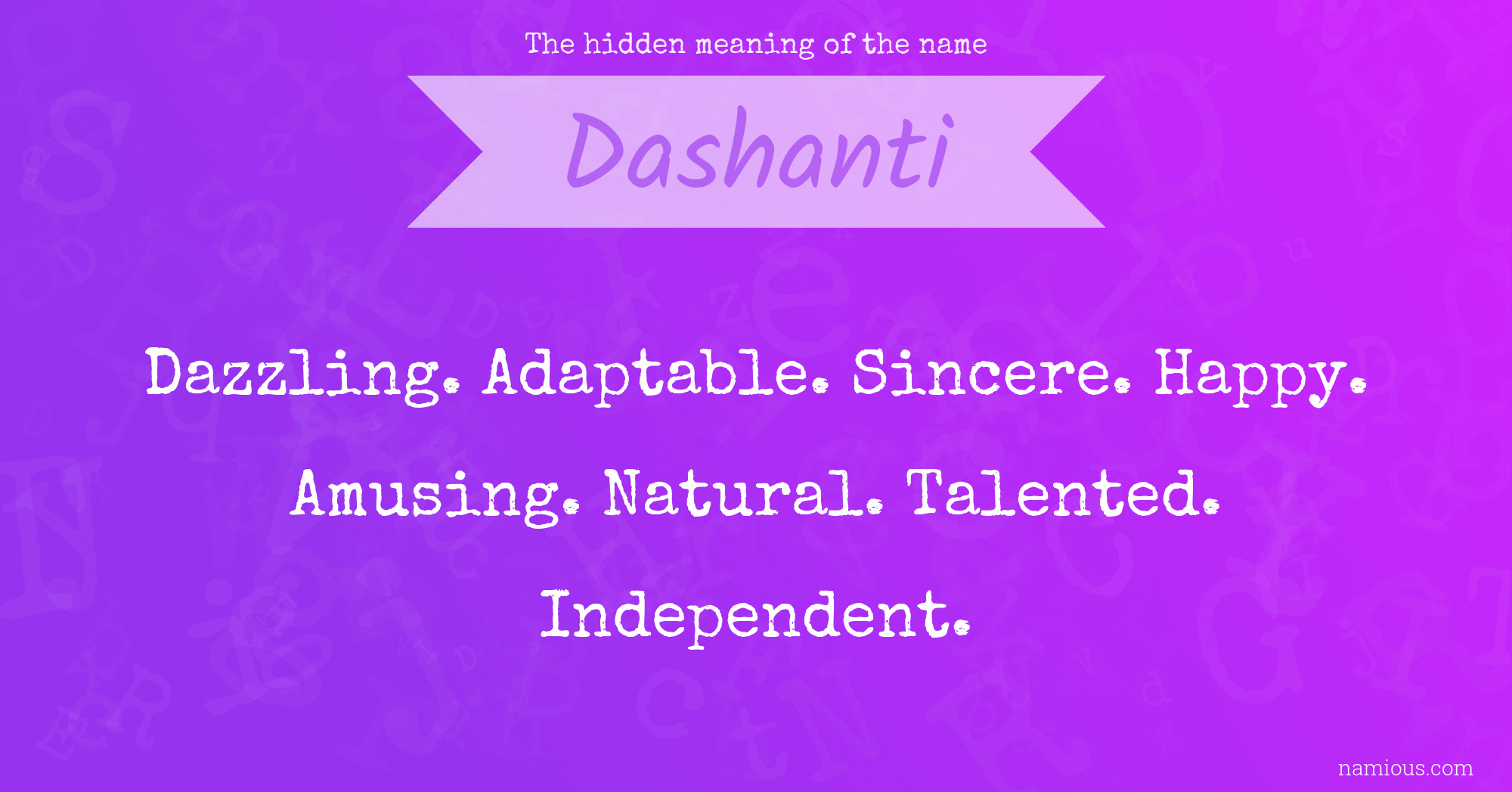 The hidden meaning of the name

Dashanti

Dazzling. Adaptable. Sincere. Happy. Amusing. Natural. Talented. Independent.

namious.com